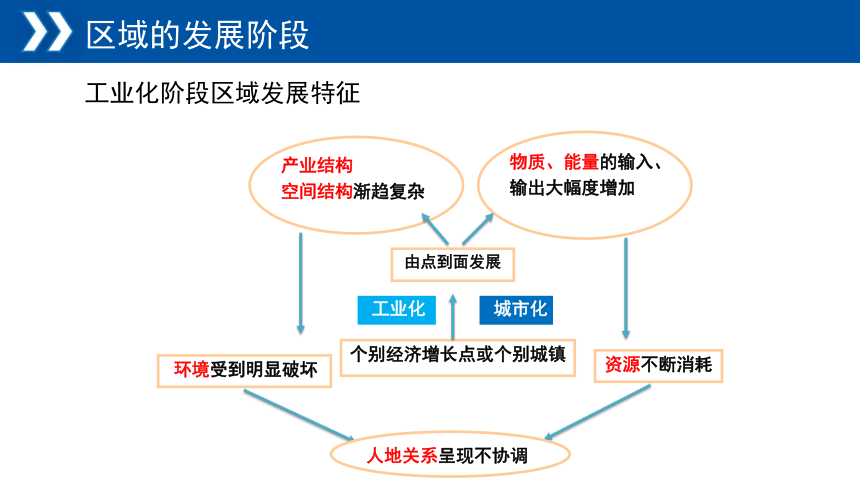 区域的发展阶段

工业化阶段区域发展特征

产业结构
空间结构渐趋复杂

物质、能量的输入、输出大幅度增加

由点到面发展

工业化

城市化

个别经济增长点或个别城镇

环境受到明显破坏

资源不断消耗

人地关系呈现不协调